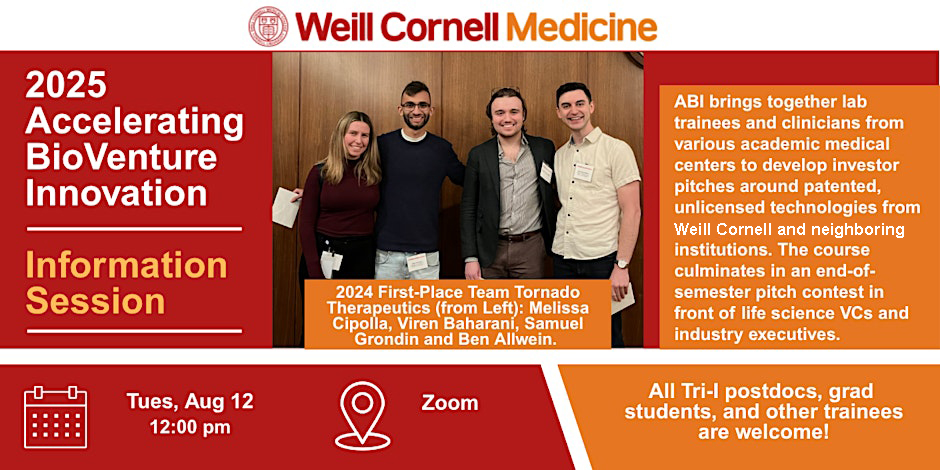 Weill Cornell Medicine

2025 Accelerating BioVenture Innovation

Information Session

2024 First-Place Team Tornado Therapeutics (from Left): Melissa Cipolla, Viren Baharani, Samuel Grondin and Ben Allwein.

ABI brings together lab trainees and clinicians from various academic medical centers to develop investor pitches around patented, unlicensed technologies from Weill Cornell and neighboring institutions. The course culminates in an end-of-semester pitch contest in front of life science VCs and industry executives.

Tues, Aug 12
12:00 pm

Zoom

All Tri-I postdocs, grad students, and other trainees are welcome!